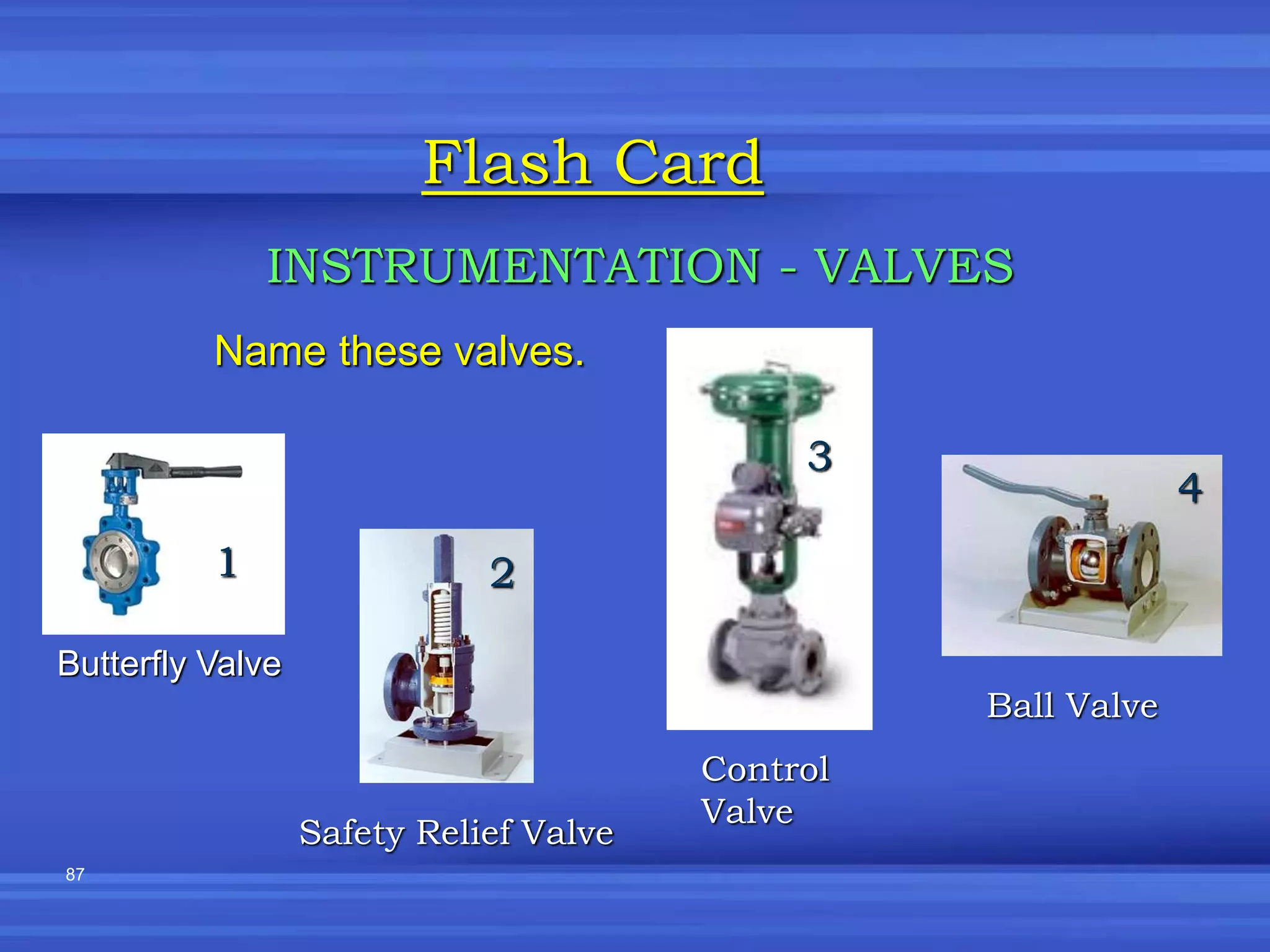 Flash Card

INSTRUMENTATION - VALVES

Name these valves.

1
Butterfly Valve

2
Safety Relief Valve

3
Control Valve

4
Ball Valve

87